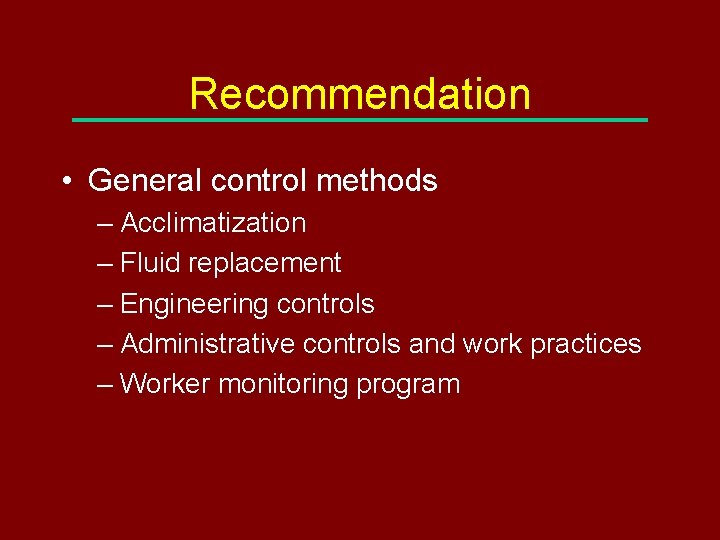 Recommendation

• General control methods
– Acclimatization
– Fluid replacement
– Engineering controls
– Administrative controls and work practices
– Worker monitoring program